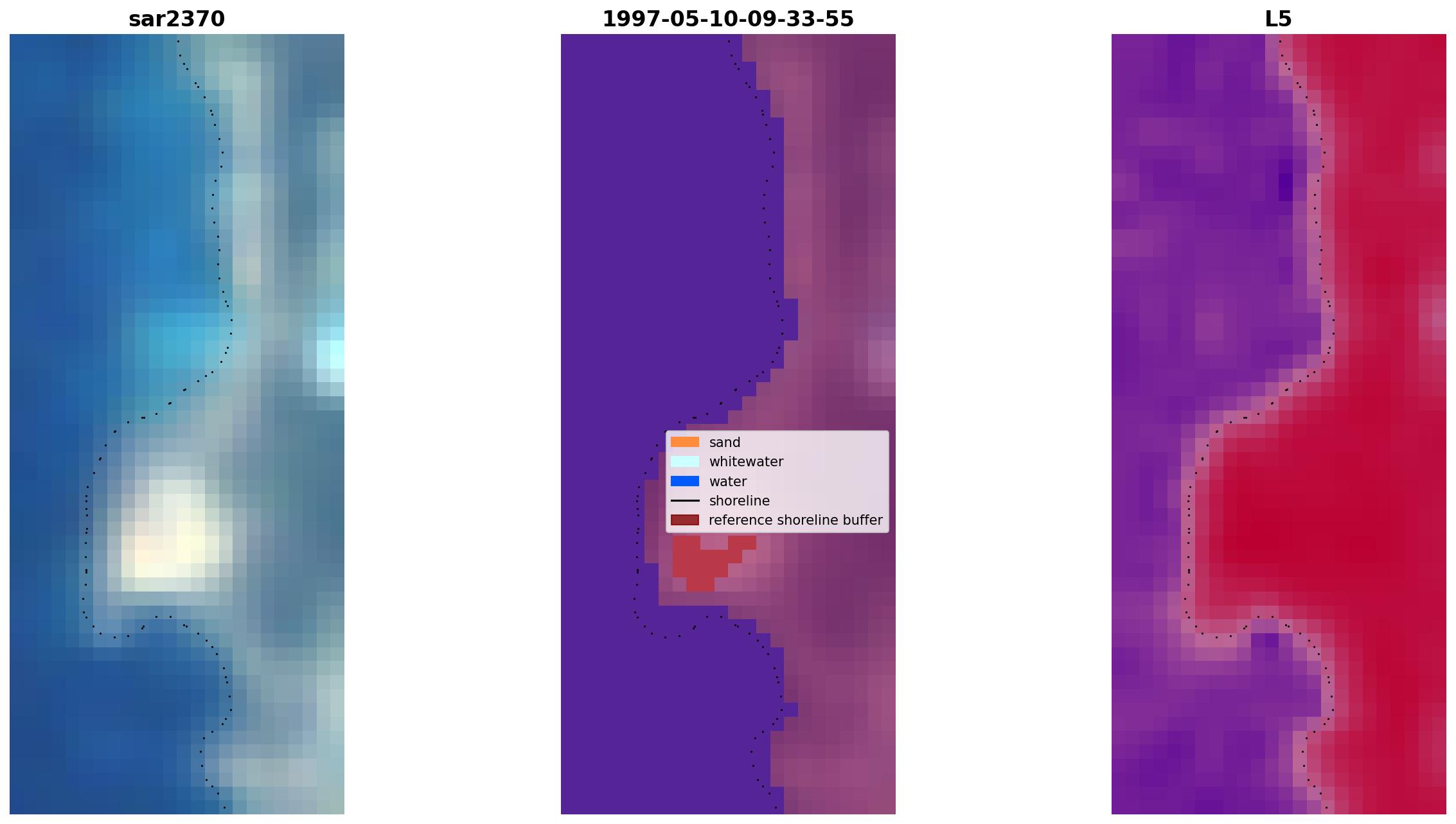 sar2370

1997-05-10-09-33-55

sand
whitewater
water
shoreline
reference shoreline buffer

L5